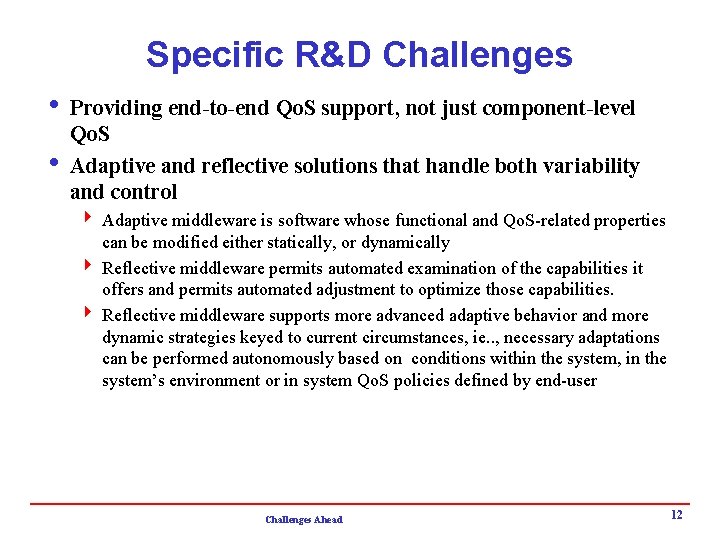 Specific R&D Challenges

• Providing end-to-end QoS support, not just component-level QoS

• Adaptive and reflective solutions that handle both variability and control

‣ Adaptive middleware is software whose functional and QoS-related properties can be modified either statically, or dynamically

‣ Reflective middleware permits automated examination of the capabilities it offers and permits automated adjustment to optimize those capabilities.

‣ Reflective middleware supports more advanced adaptive behavior and more dynamic strategies keyed to current circumstances, ie.., necessary adaptations can be performed autonomously based on conditions within the system, in the system's environment or in system QoS policies defined by end-user

Challenges Ahead

12